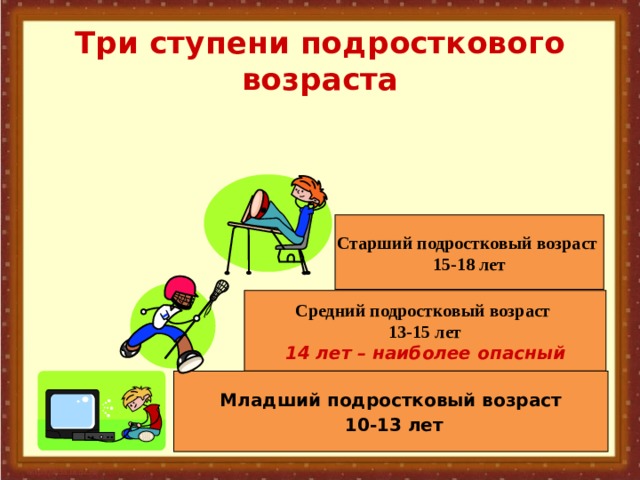 Три ступени подросткового возраста

Старший подростковый возраст
15-18 лет

Средний подростковый возраст
13-15 лет
14 лет – наиболее опасный

Младший подростковый возраст
10-13 лет